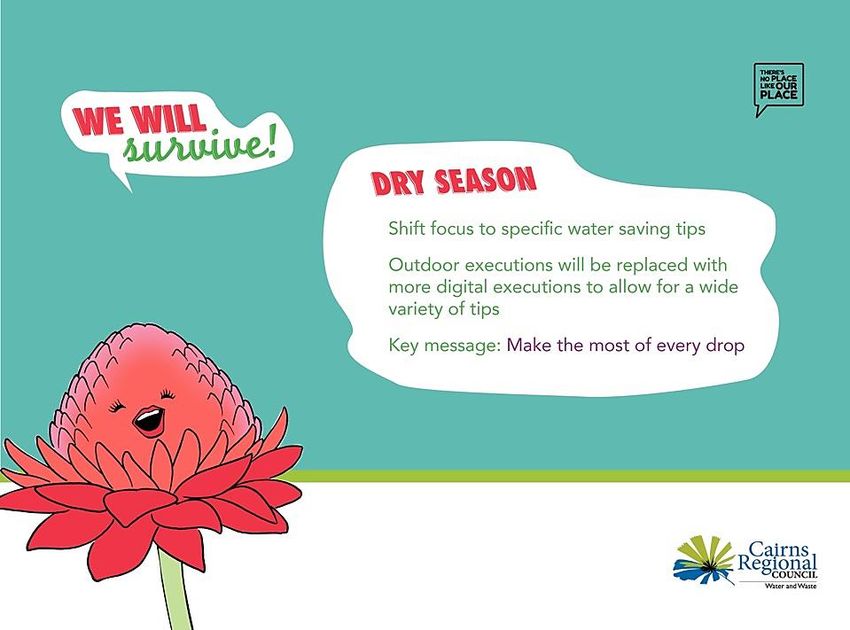 WE WILL survive!

THERE'S NO PLACE LIKE OUR PLACE

DRY SEASON

Shift focus to specific water saving tips

Outdoor executions will be replaced with more digital executions to allow for a wide variety of tips

Key message: Make the most of every drop

Cairns Regional COUNCIL
Water and Waste